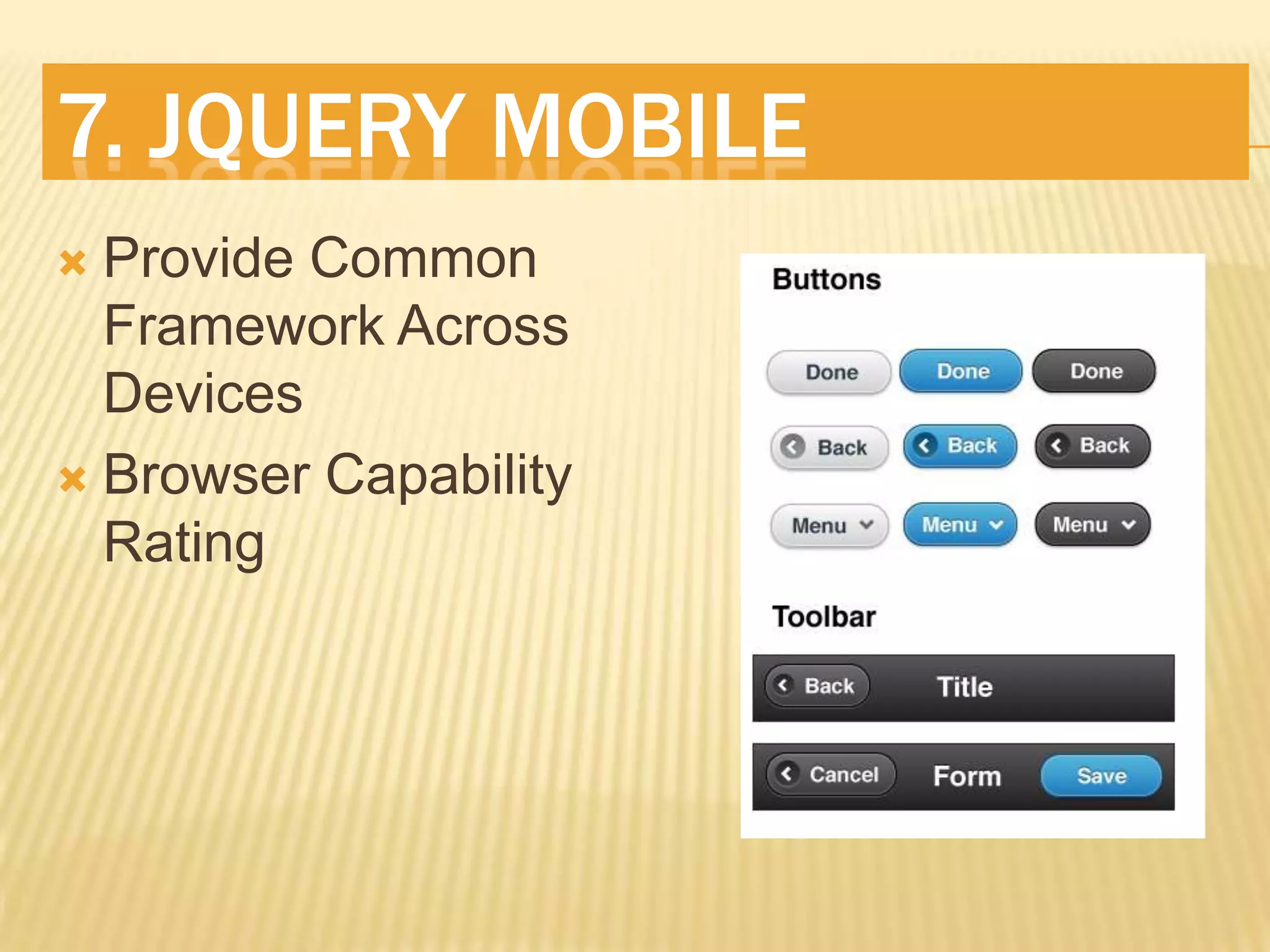 7. JQUERY MOBILE

Provide Common Framework Across Devices

Browser Capability Rating

Buttons

Done Done Done

Back Back Back

Menu Menu Menu

Toolbar

Back Title

Cancel Form Save